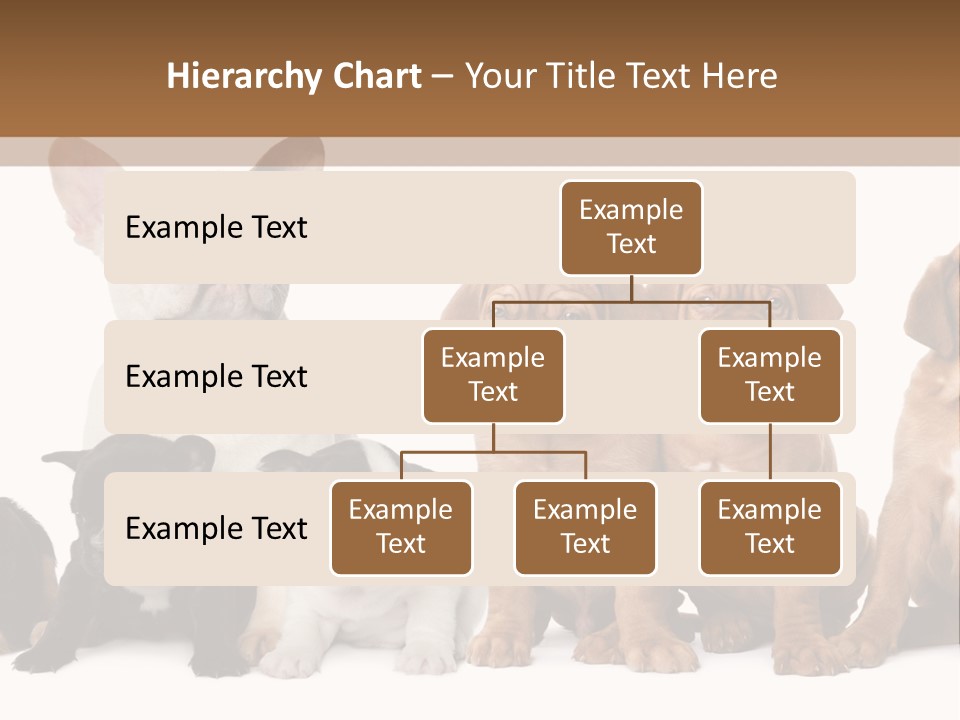 Hierarchy Chart – Your Title Text Here

Example Text

Example Text

Example Text

Example Text

Example Text

Example Text

Example Text

Example Text

Example Text